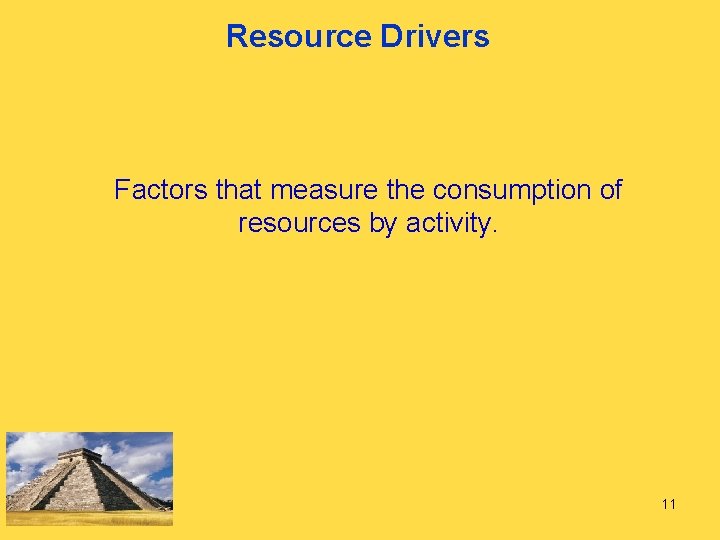 Resource Drivers

Factors that measure the consumption of resources by activity.

11